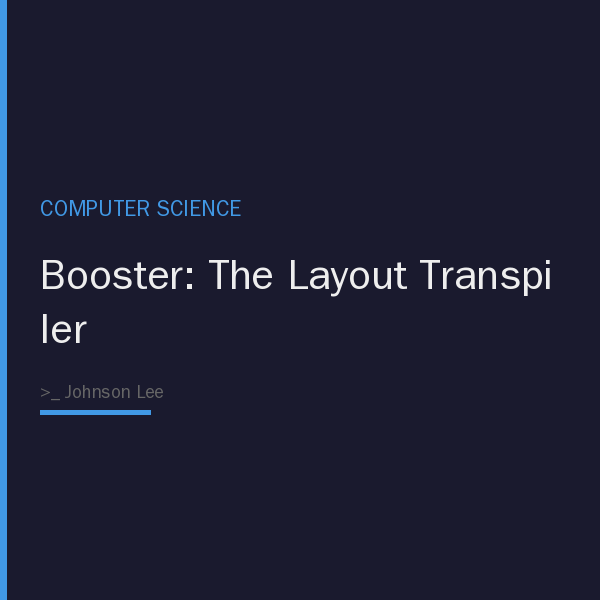 COMPUTER SCIENCE

Booster: The Layout Transpiler

>_ Johnson Lee